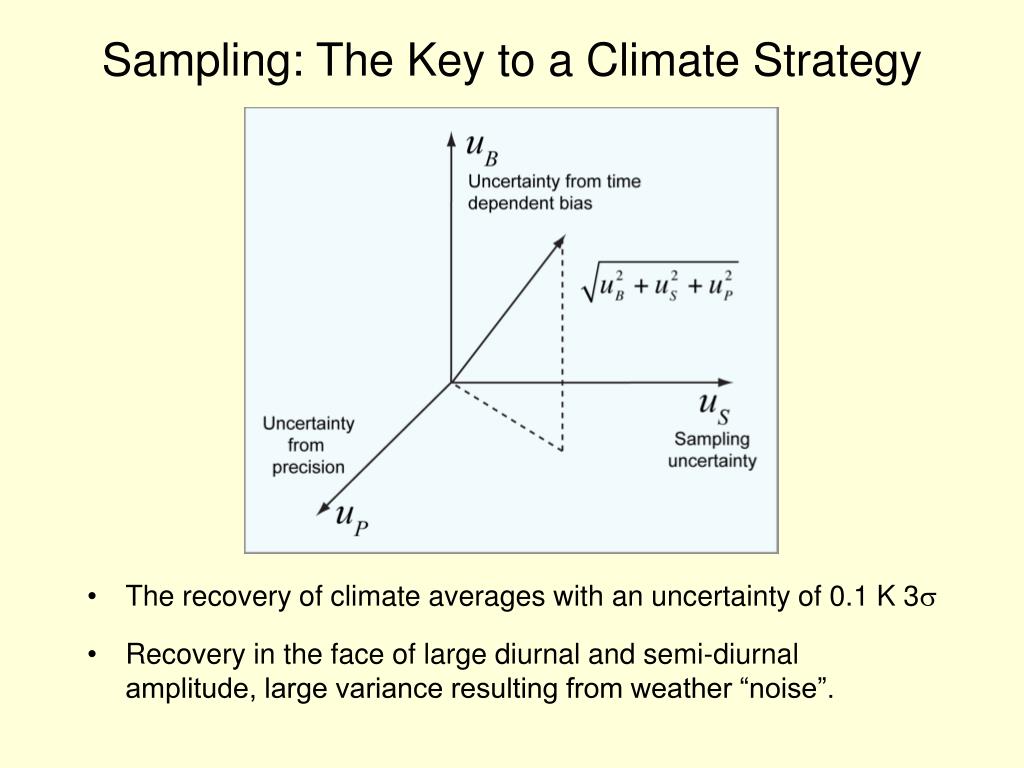 Sampling: The Key to a Climate Strategy

$u_B$
Uncertainty from time dependent bias

$\sqrt{u_B^2 + u_S^2 + u_P^2}$

$u_S$
Sampling uncertainty

Uncertainty from precision

$u_P$

• The recovery of climate averages with an uncertainty of 0.1 K 3$\sigma$

• Recovery in the face of large diurnal and semi-diurnal amplitude, large variance resulting from weather “noise”.